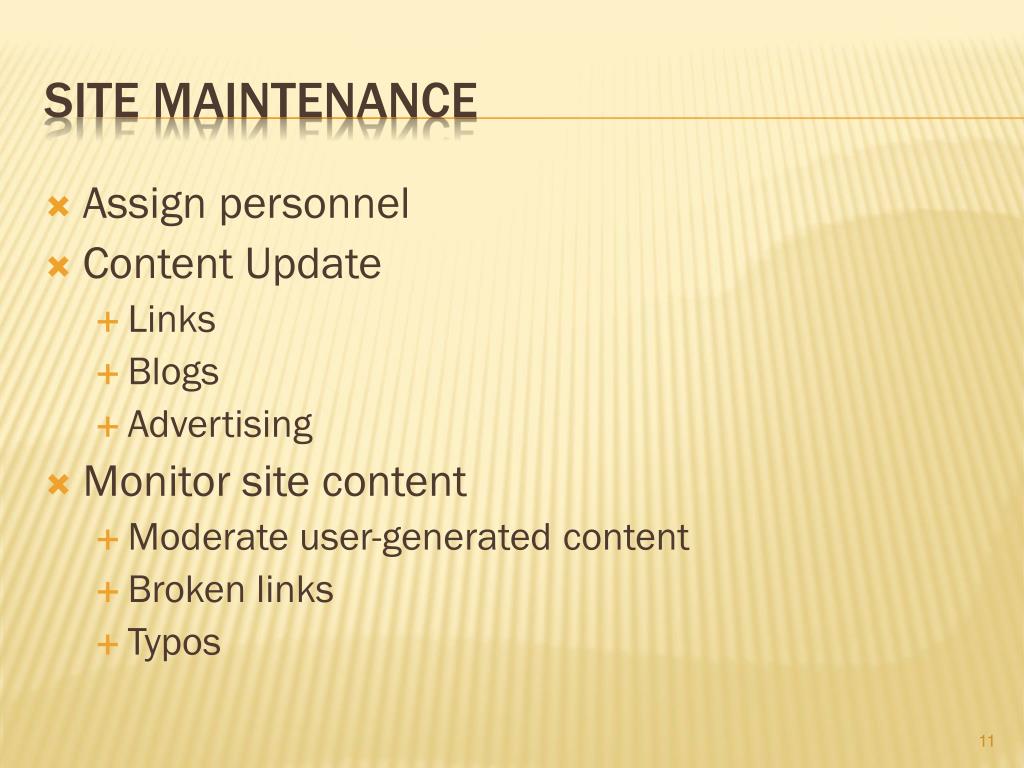 SITE MAINTENANCE

Assign personnel
Content Update
Links
Blogs
Advertising
Monitor site content
Moderate user-generated content
Broken links
Typos

11